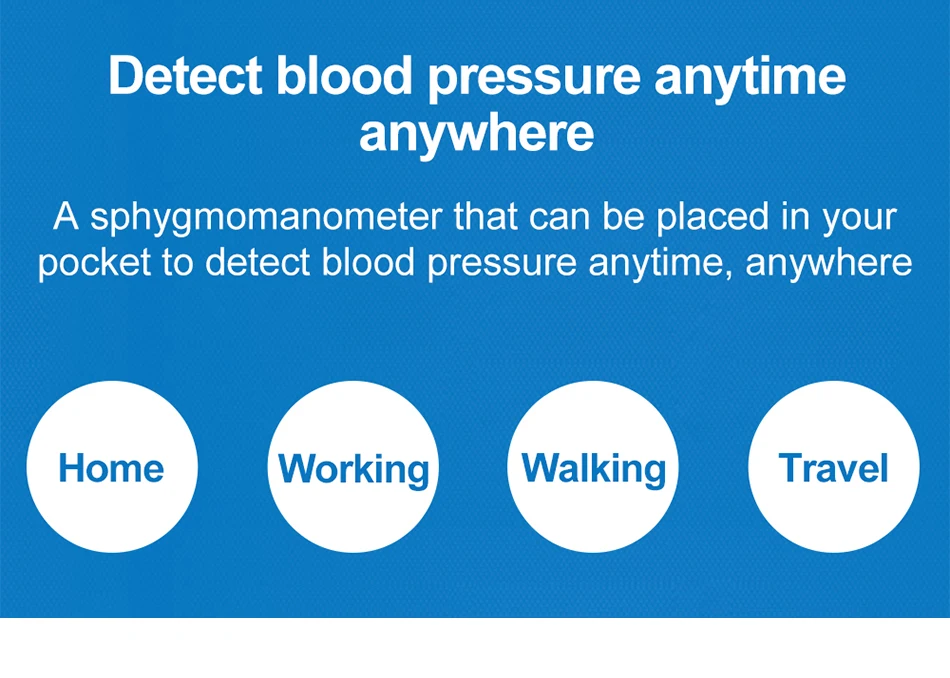 Detect blood pressure anytime anywhere

A sphygmomanometer that can be placed in your pocket to detect blood pressure anytime, anywhere

Home

Working

Walking

Travel